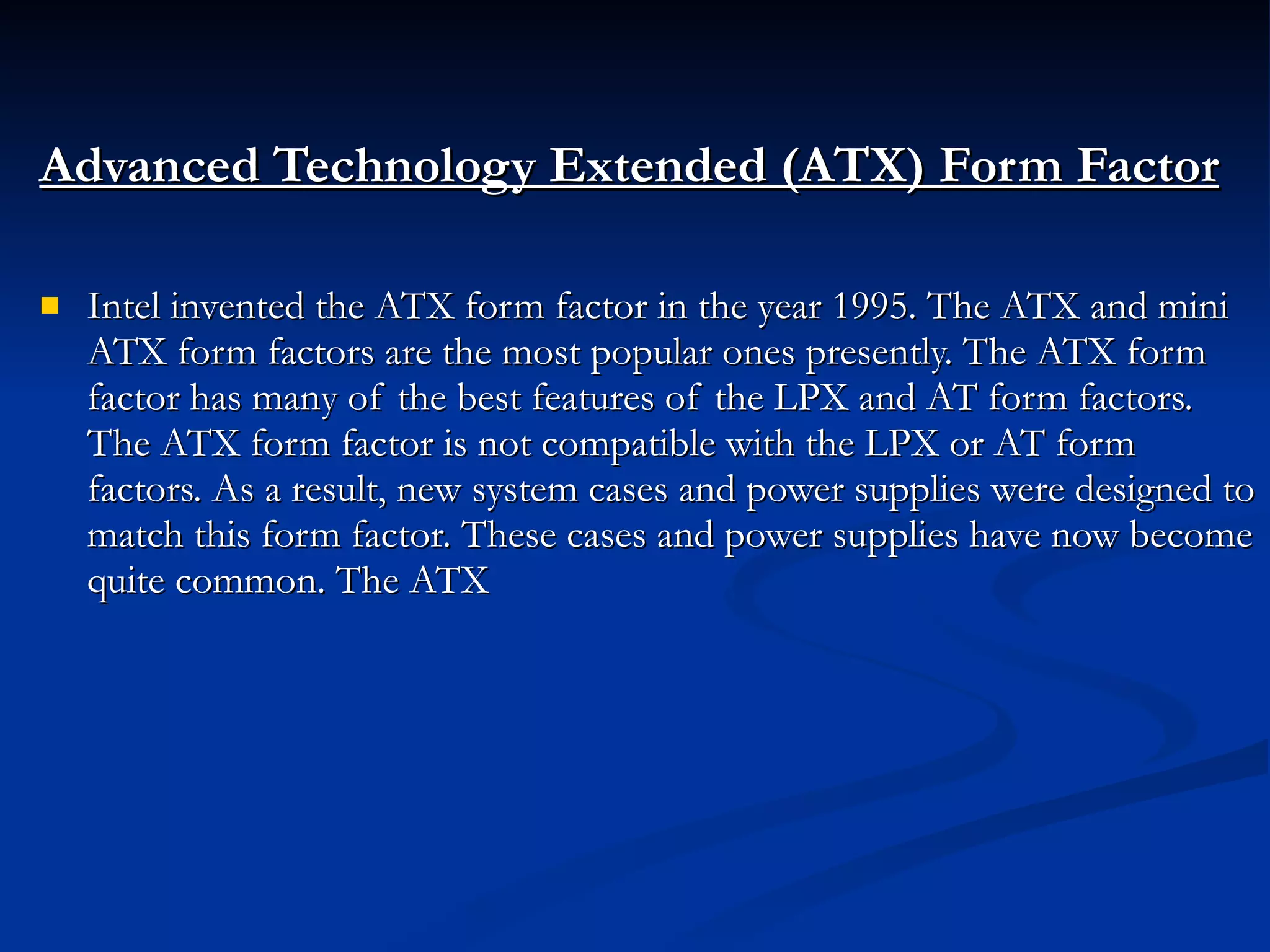 Advanced Technology Extended (ATX) Form Factor

Intel invented the ATX form factor in the year 1995. The ATX and mini ATX form factors are the most popular ones presently. The ATX form factor has many of the best features of the LPX and AT form factors. The ATX form factor is not compatible with the LPX or AT form factors. As a result, new system cases and power supplies were designed to match this form factor. These cases and power supplies have now become quite common. The ATX